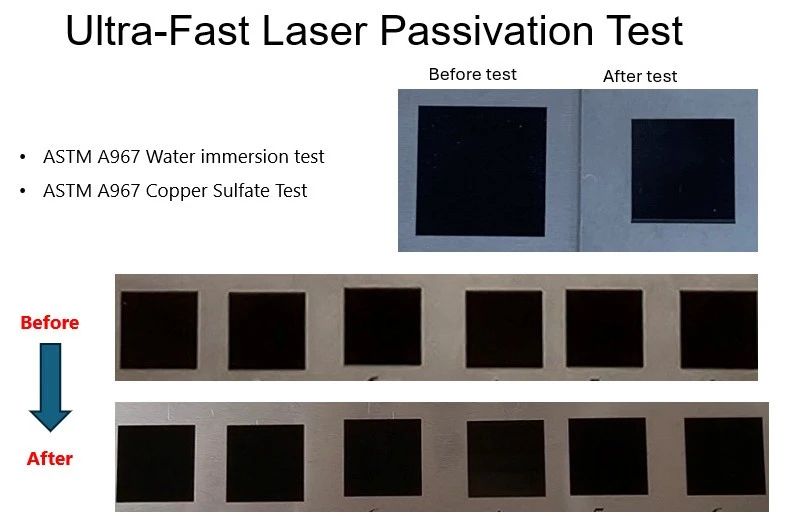 Ultra-Fast Laser Passivation Test

Before test

After test

• ASTM A967 Water immersion test
• ASTM A967 Copper Sulfate Test

Before

After